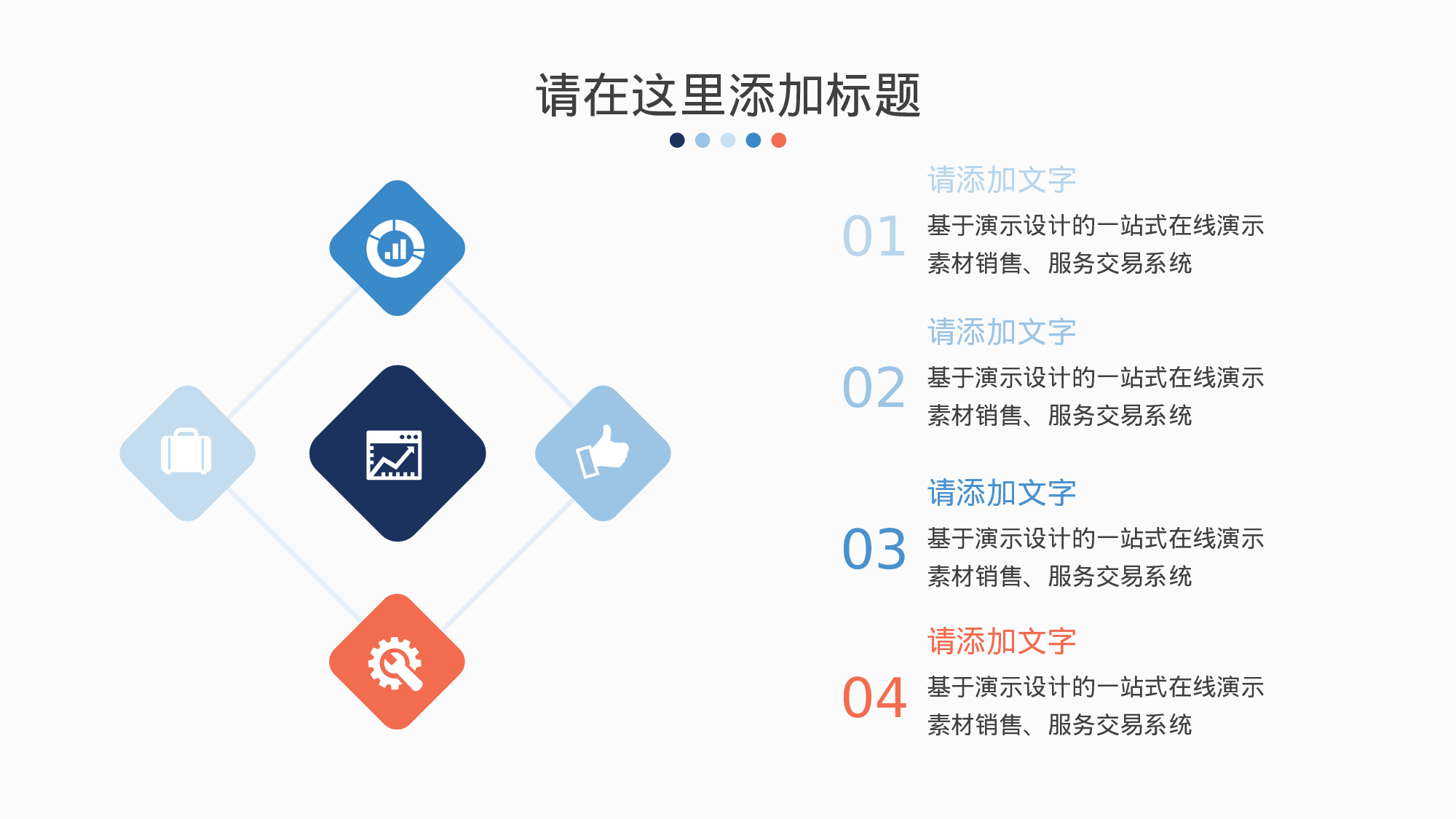 请在这里添加标题

请添加文字
01
基于演示设计的一站式在线演示素材销售、服务交易系统

请添加文字
02
基于演示设计的一站式在线演示素材销售、服务交易系统

请添加文字
03
基于演示设计的一站式在线演示素材销售、服务交易系统

请添加文字
04
基于演示设计的一站式在线演示素材销售、服务交易系统